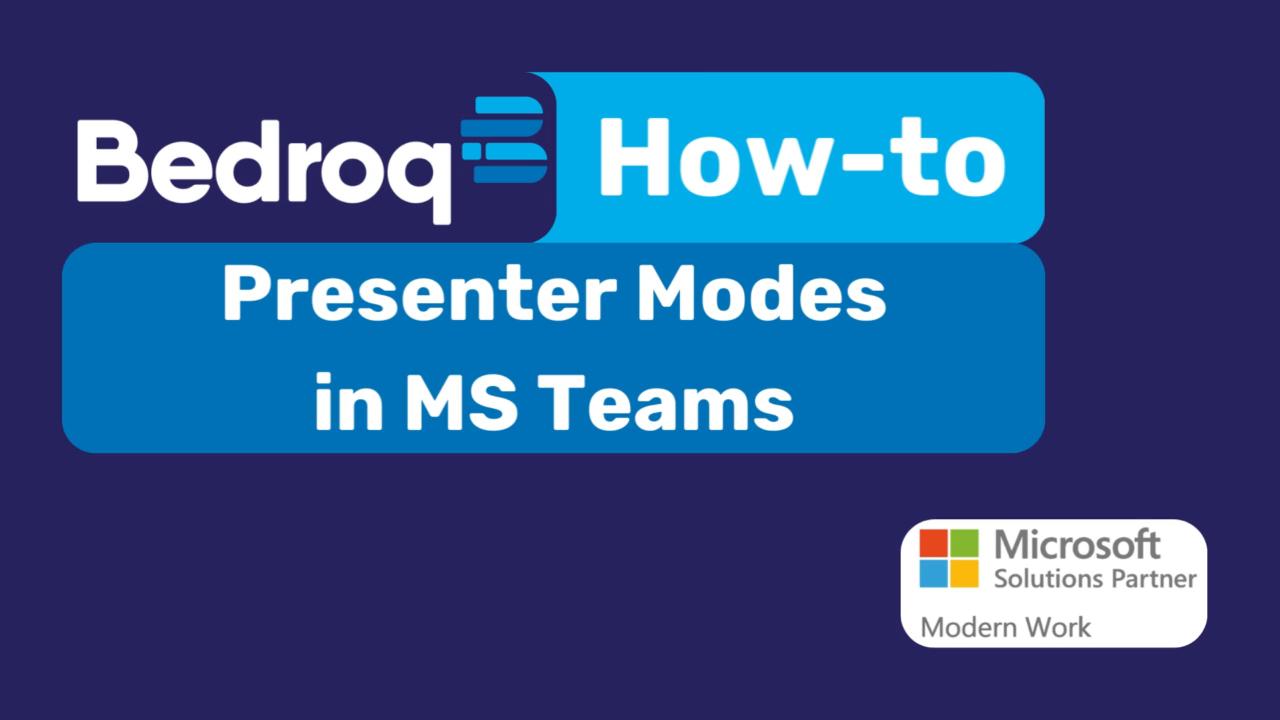 Bedroq How-to

Presenter Modes in MS Teams

Microsoft
Solutions Partner
Modern Work